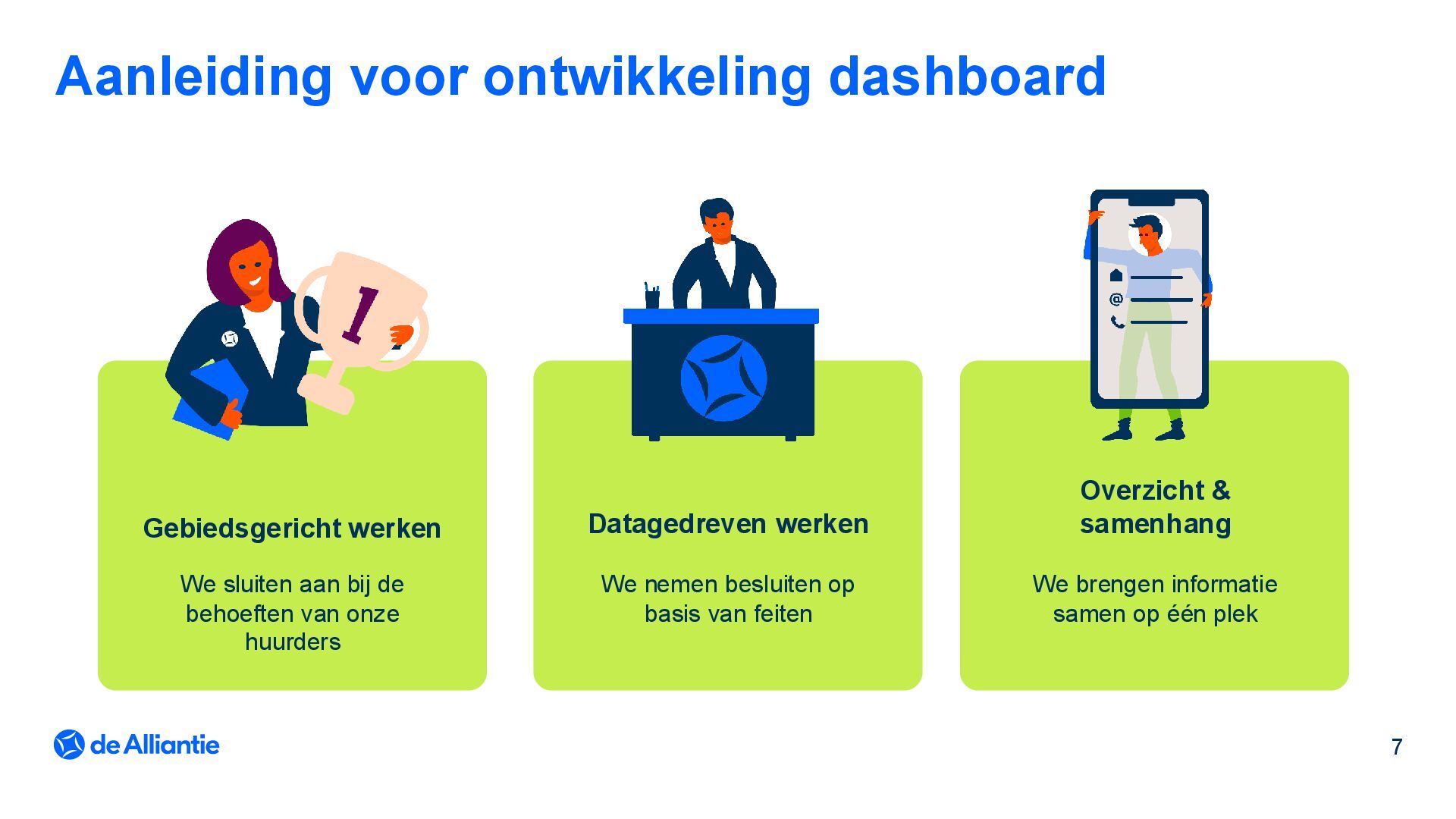 Aanleiding voor ontwikkeling dashboard

1

Gebiedsgericht werken

We sluiten aan bij de behoeften van onze huurders

Datagedreven werken

We nemen besluiten op basis van feiten

@

Overzicht & samenhang

We brengen informatie samen op één plek

de Alliantie

7